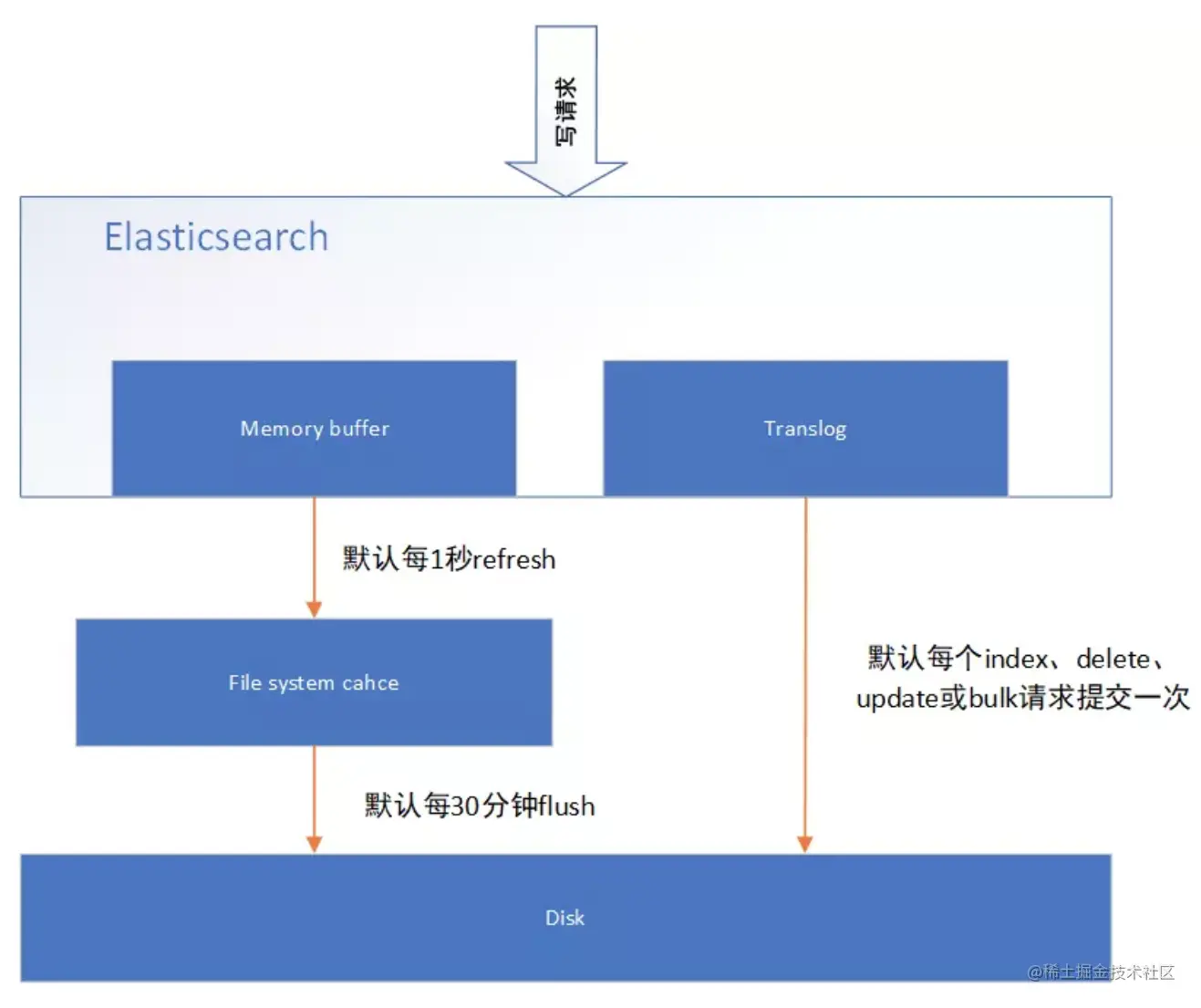 写请求

Elasticsearch

Memory buffer

Translog

默认每1秒refresh

File system cahce

默认每个index、delete、update或bulk请求提交一次

默认每30分钟flush

Disk

@稀土掘金技术社区